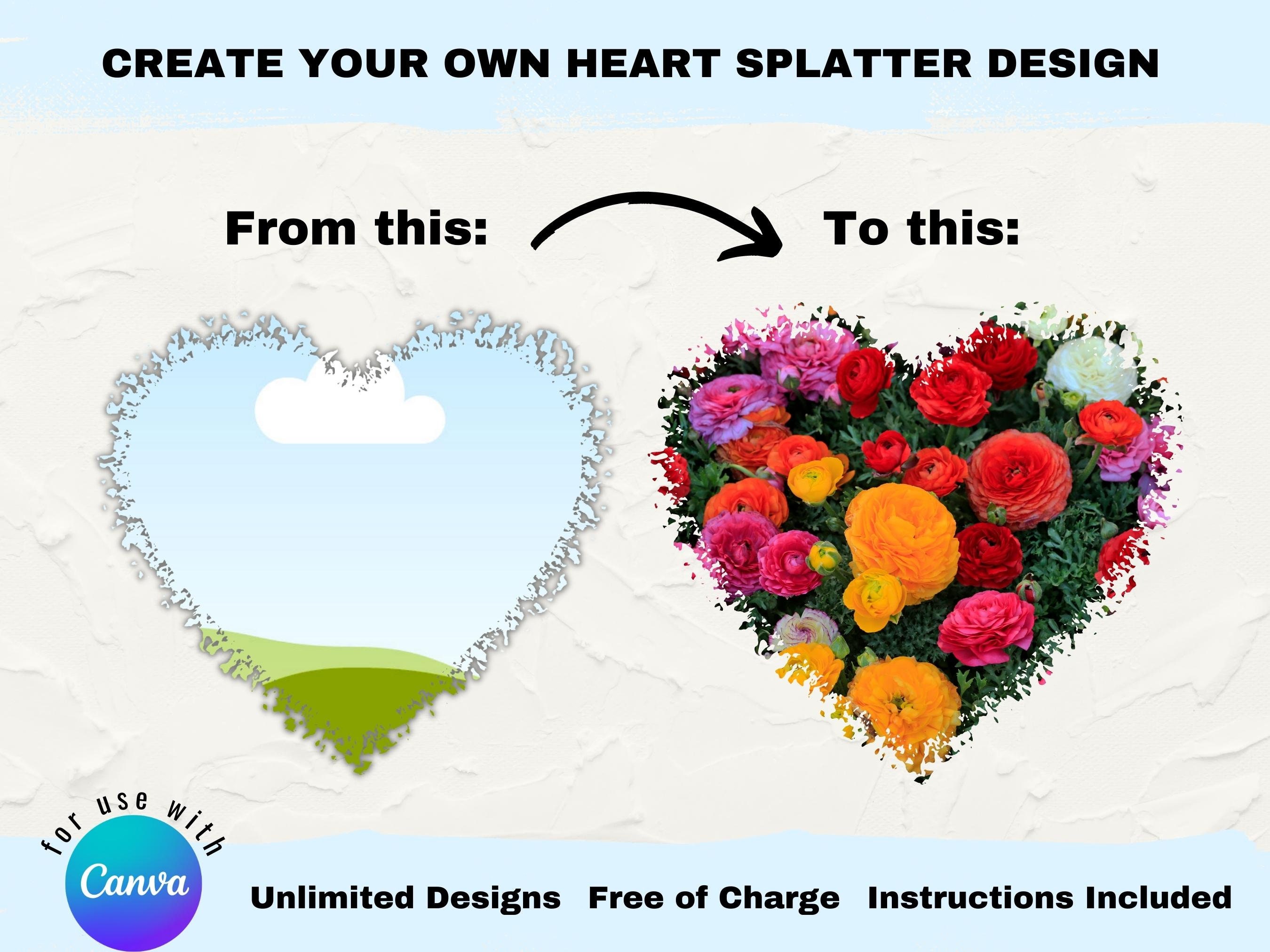 CREATE YOUR OWN HEART SPLATTER DESIGN

From this:

To this:

for use with

Canva

Unlimited Designs Free of Charge Instructions Included